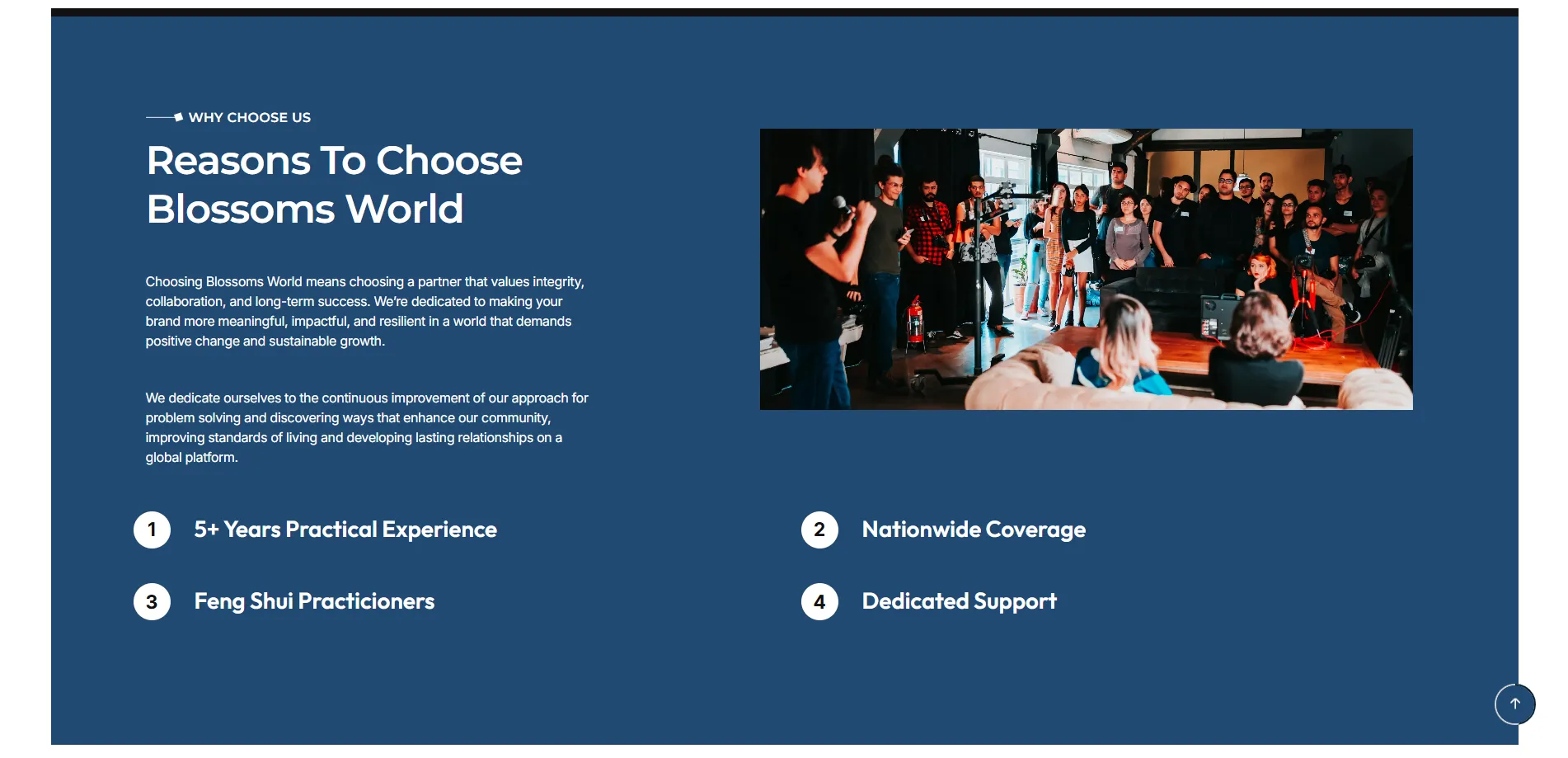 WHY CHOOSE US

Reasons To Choose Blossoms World

Choosing Blossoms World means choosing a partner that values integrity, collaboration, and long-term success. We're dedicated to making your brand more meaningful, impactful, and resilient in a world that demands positive change and sustainable growth.

We dedicate ourselves to the continuous improvement of our approach for problem solving and discovering ways that enhance our community, improving standards of living and developing lasting relationships on a global platform.

1 5+ Years Practical Experience

2 Nationwide Coverage

3 Feng Shui Practicioners

4 Dedicated Support